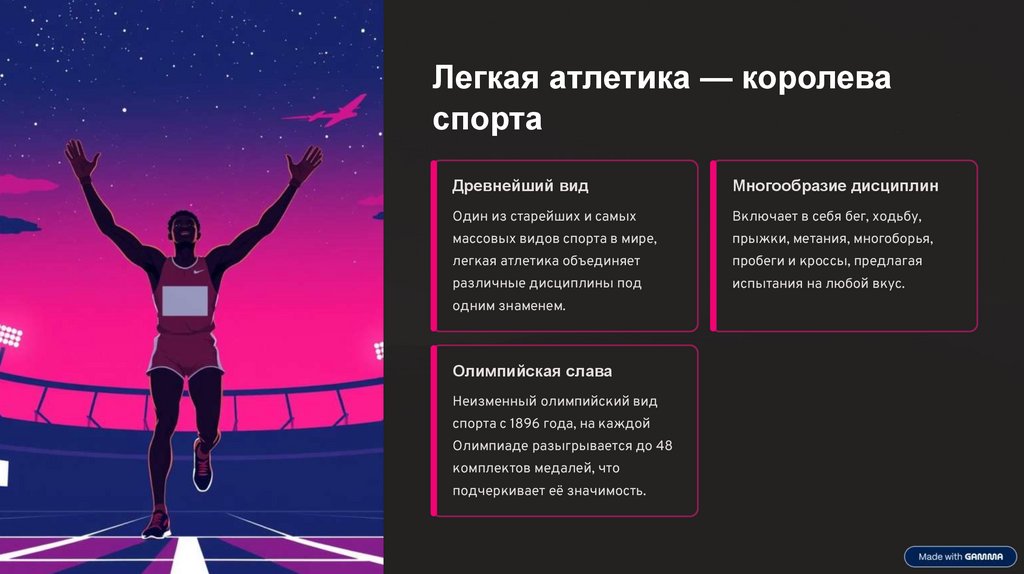 Легкая атлетика — королева спорта

Древнейший вид

Один из старейших и самых массовых видов спорта в мире, легкая атлетика объединяет различные дисциплины под одним знаменем.

Многообразие дисциплин

Включает в себя бег, ходьбу, прыжки, метания, многоборья, пробеги и кроссы, предлагая испытания на любой вкус.

Олимпийская слава

Неизменный олимпийский вид спорта с 1896 года, на каждой Олимпиаде разыгрывается до 48 комплектов медалей, что подчеркивает её значимость.

Made with GAMMA